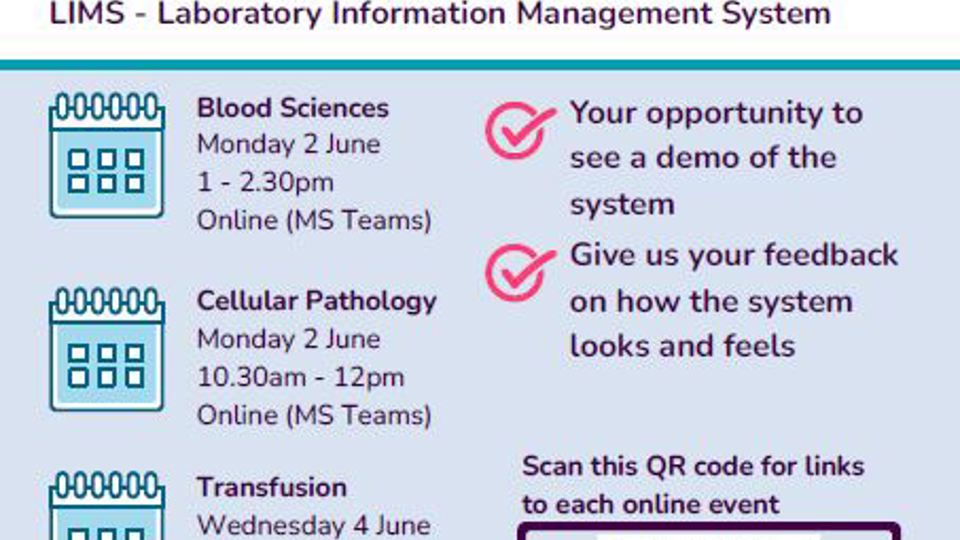 LIMS - Laboratory Information Management System

Blood Sciences
Monday 2 June
1 - 2.30pm
Online (MS Teams)

Cellular Pathology
Monday 2 June
10.30am - 12pm
Online (MS Teams)

Transfusion
Wednesday 4 June

Your opportunity to see a demo of the system

Give us your feedback on how the system looks and feels

Scan this QR code for links to each online event